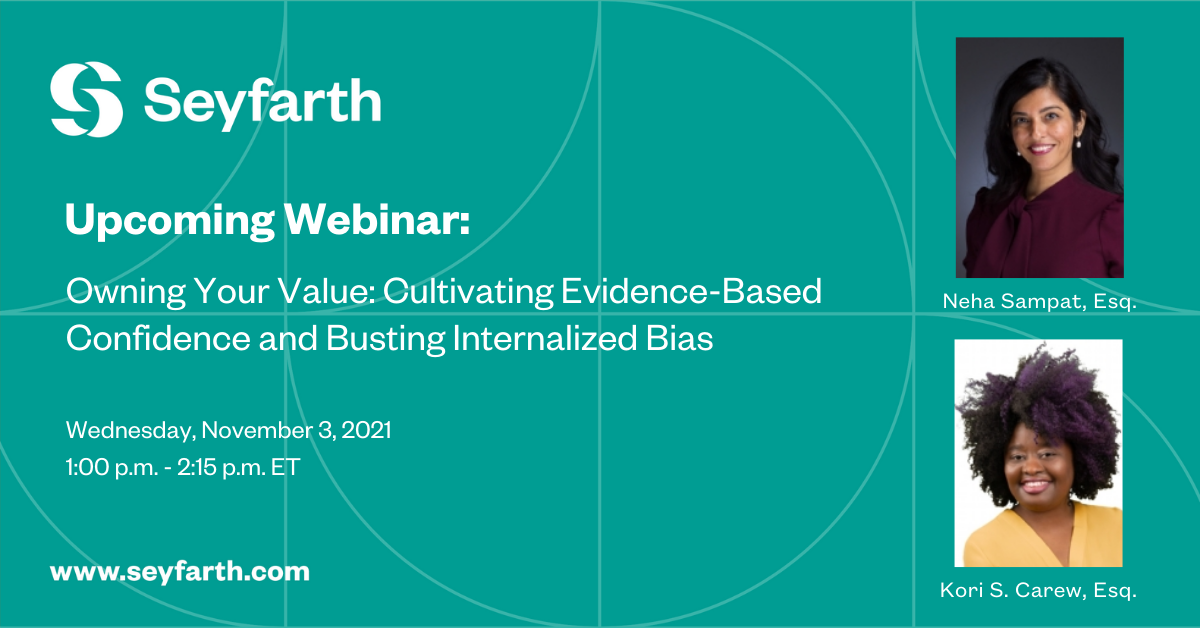 Seyfarth

Upcoming Webinar:

Owning Your Value: Cultivating Evidence-Based Confidence and Busting Internalized Bias

Wednesday, November 3, 2021
1:00 p.m. - 2:15 p.m. ET

www.seyfarth.com

Neha Sampat, Esq.

Kori S. Carew, Esq.